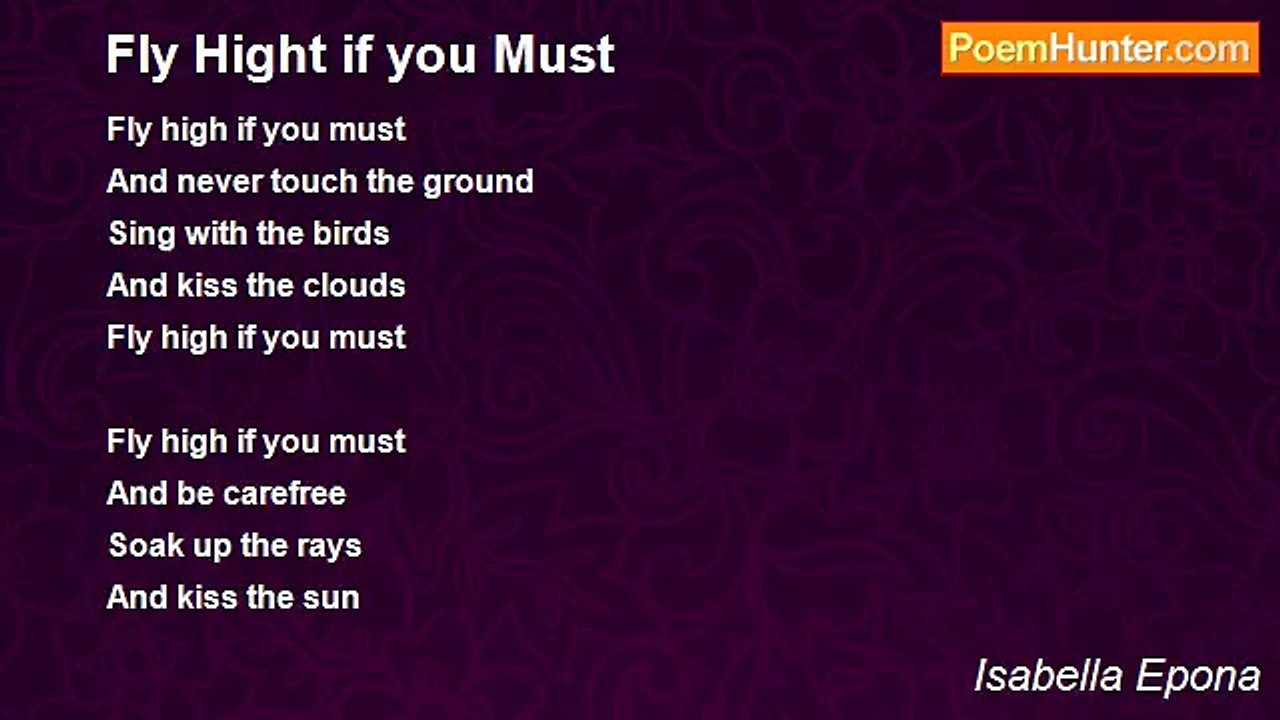 Fly Hight if you Must

PoemHunter.com

Fly high if you must
And never touch the ground
Sing with the birds
And kiss the clouds
Fly high if you must

Fly high if you must
And be carefree
Soak up the rays
And kiss the sun

Isabella Epona